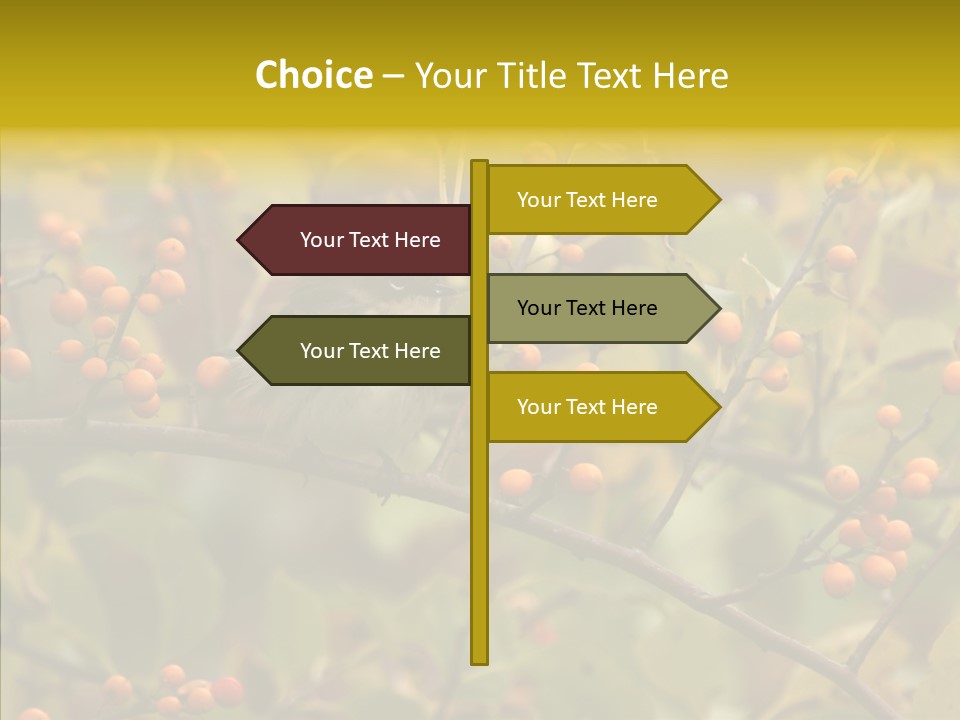 Choice – Your Title Text Here

Your Text Here

Your Text Here

Your Text Here

Your Text Here

Your Text Here